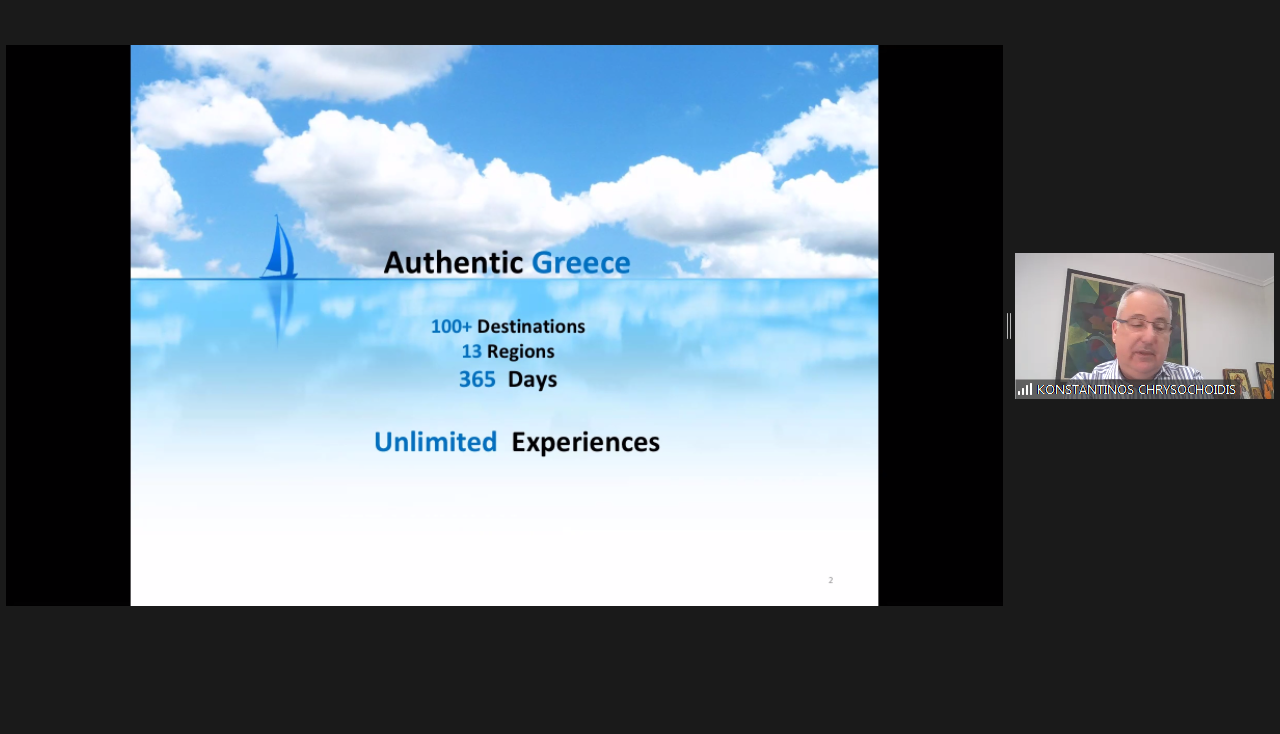 Authentic Greece

100+ Destinations
13 Regions
365 Days

Unlimited Experiences

2

KONSTANTINOS CHRYSOCHOIDIS